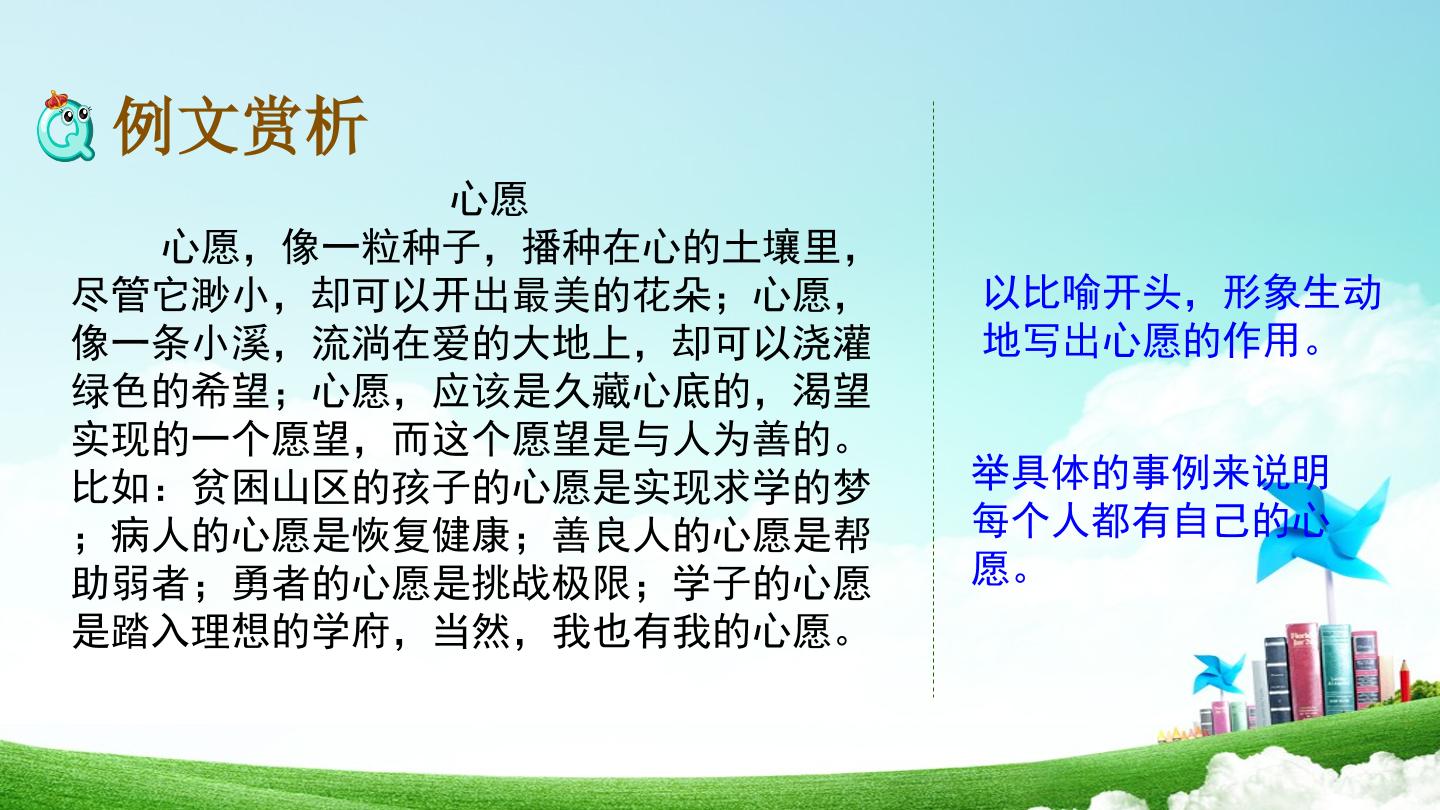 例文赏析

心愿

心愿，像一粒种子，播种在心的土壤里，尽管它渺小，却可以开出最美的花朵；心愿，像一条小溪，流淌在爱的大地上，却可以浇灌绿色的希望；心愿，应该是久藏心底的，渴望实现的一个愿望，而这个愿望是与人为善的。比如：贫困山区的孩子的心愿是实现求学的梦；病人的心愿是恢复健康；善良人的心愿是帮助弱者；勇者的心愿是挑战极限；学子的心愿是踏入理想的学府，当然，我也有我的心愿。

以比喻开头，形象生动地写出心愿的作用。

举具体的事例来说明每个人都有自己的心愿。